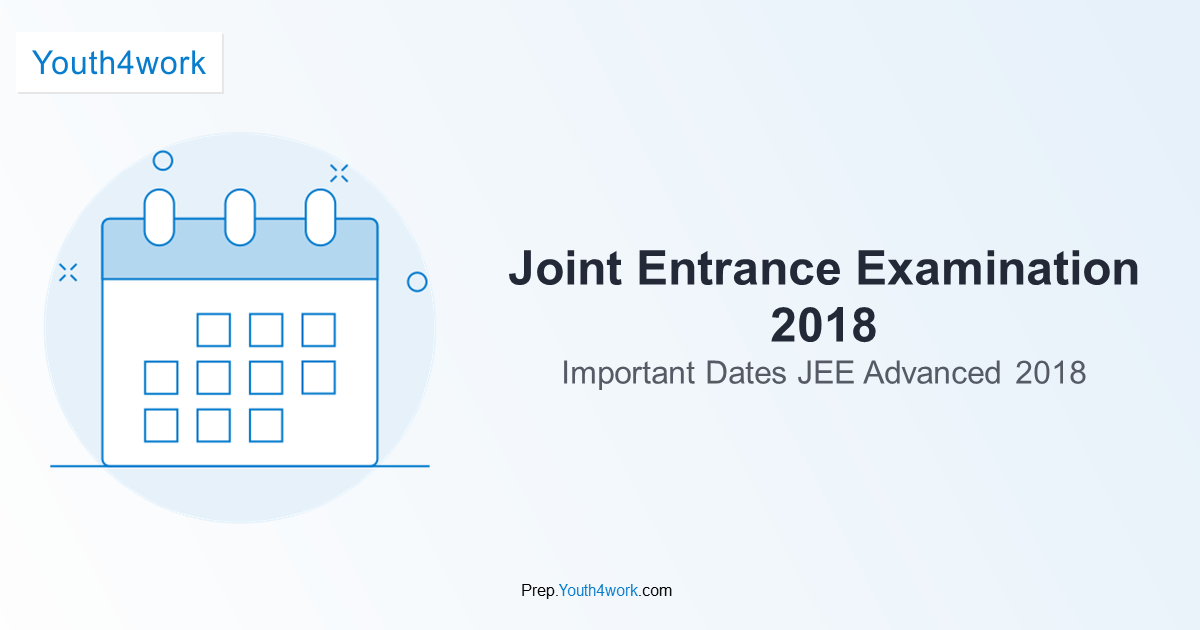 Youth4work

Joint Entrance Examination 2018

Important Dates JEE Advanced 2018

Prep.Youth4work.com